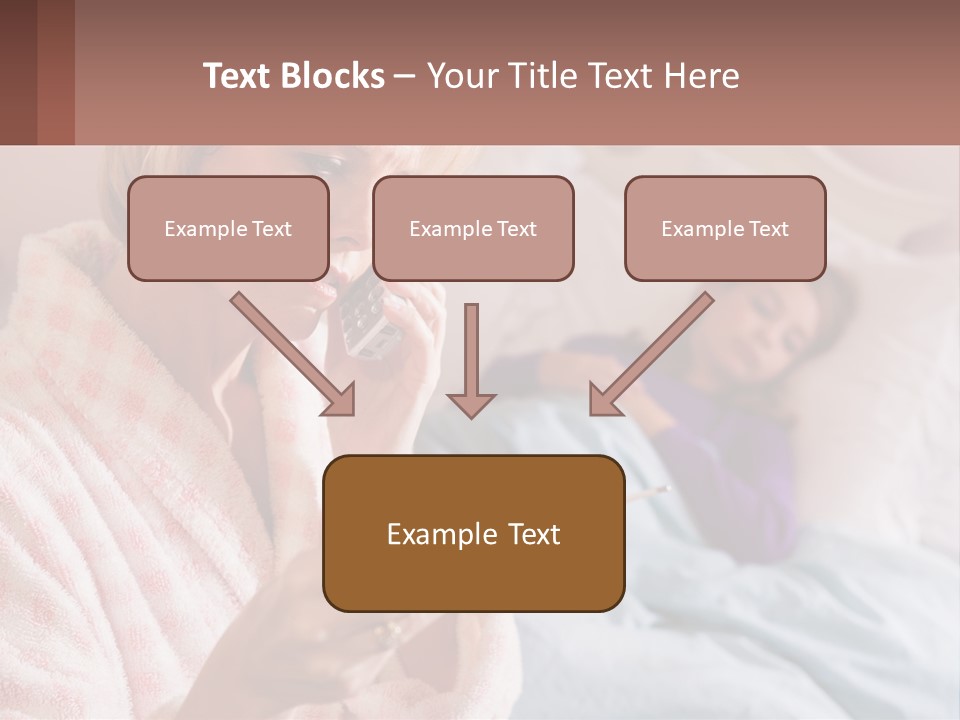 Text Blocks – Your Title Text Here

Example Text

Example Text

Example Text

Example Text